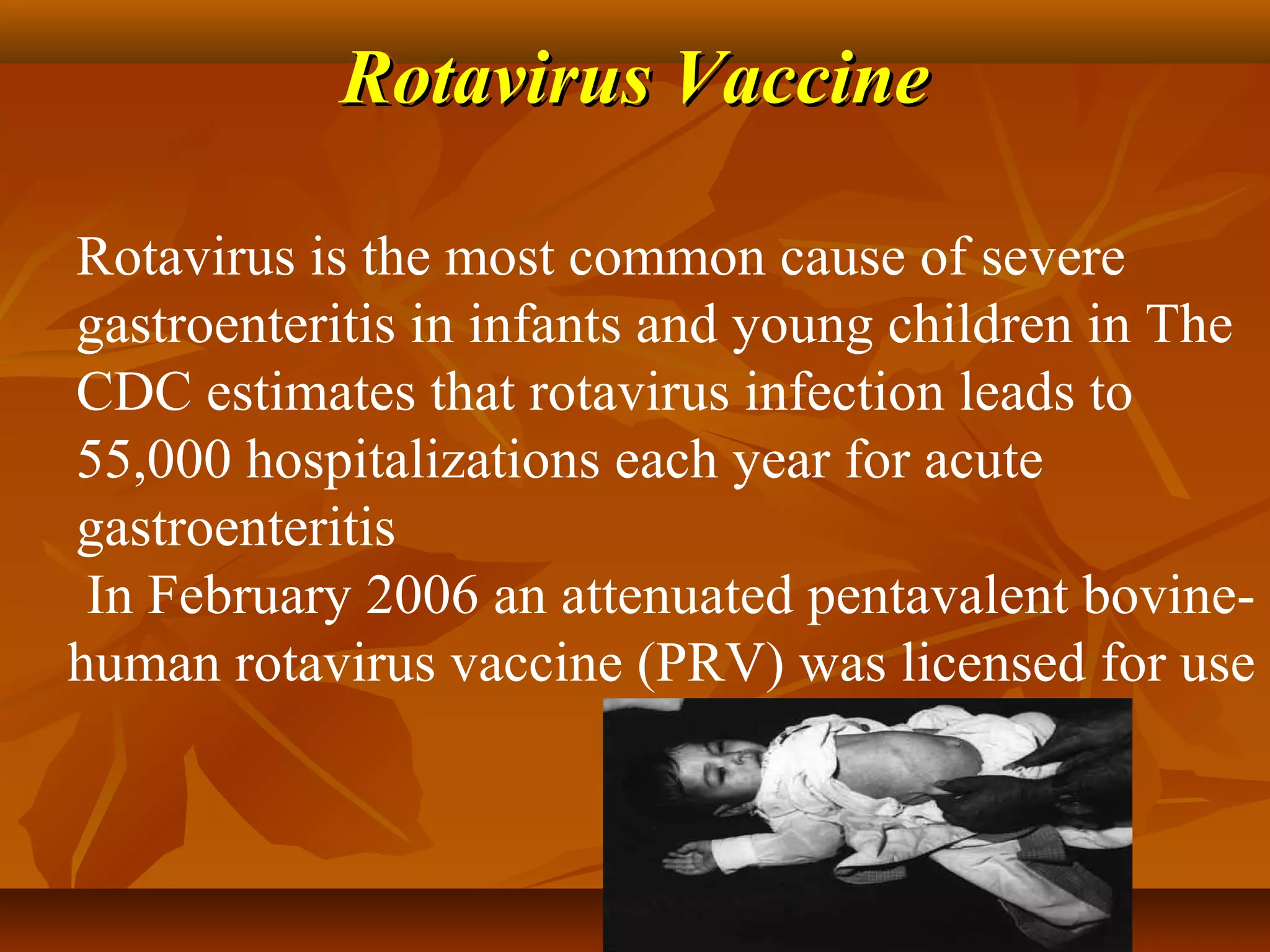 Rotavirus Vaccine

Rotavirus is the most common cause of severe gastroenteritis in infants and young children in The CDC estimates that rotavirus infection leads to 55,000 hospitalizations each year for acute gastroenteritis

In February 2006 an attenuated pentavalent bovine-human rotavirus vaccine (PRV) was licensed for use